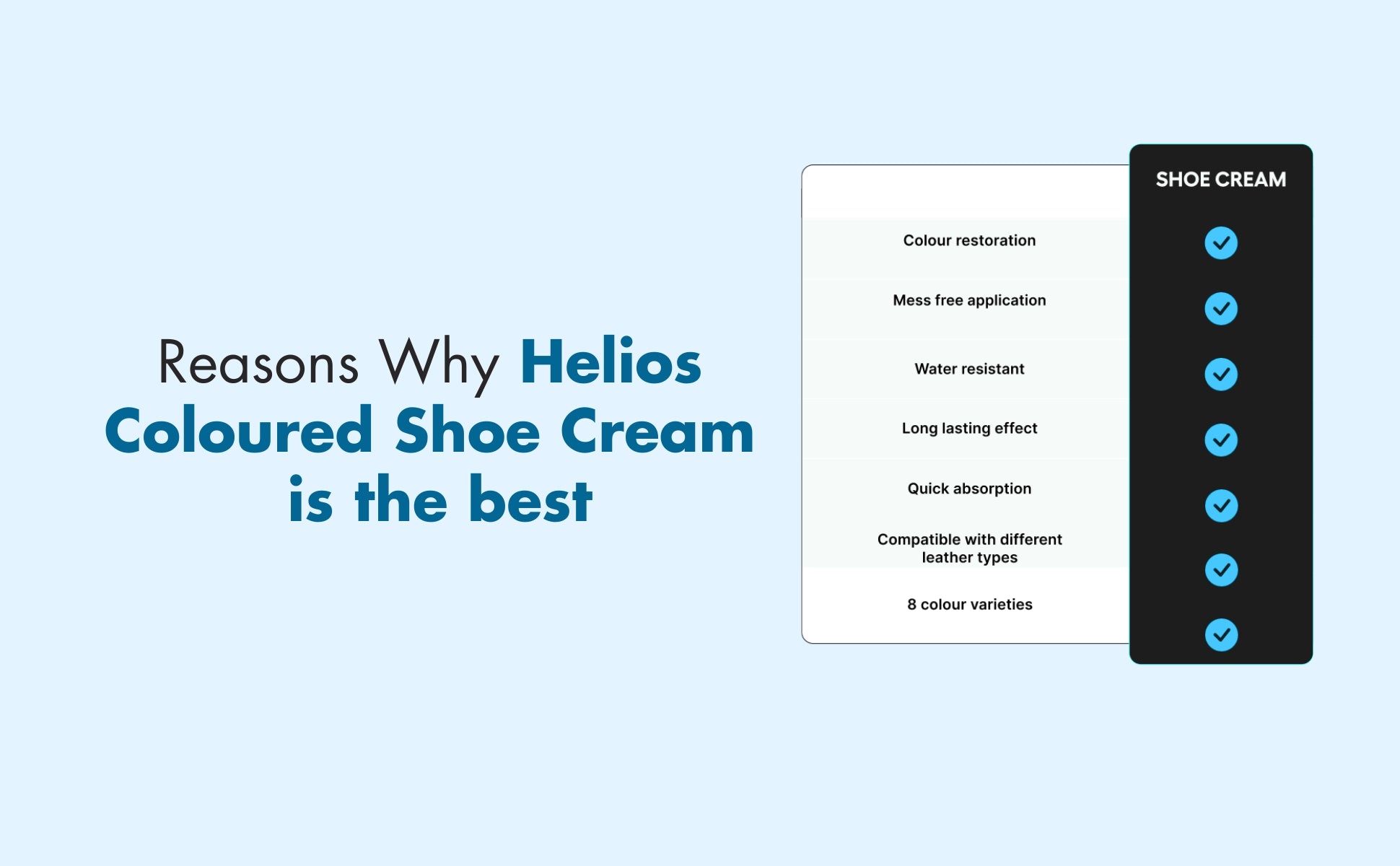 Reasons Why Helios Coloured Shoe Cream is the best

| | SHOE CREAM |
|---|---|
| Colour restoration | ✓ |
| Mess free application | ✓ |
| Water resistant | ✓ |
| Long lasting effect | ✓ |
| Quick absorption | ✓ |
| Compatible with different leather types | ✓ |
| 8 colour varieties | ✓ |